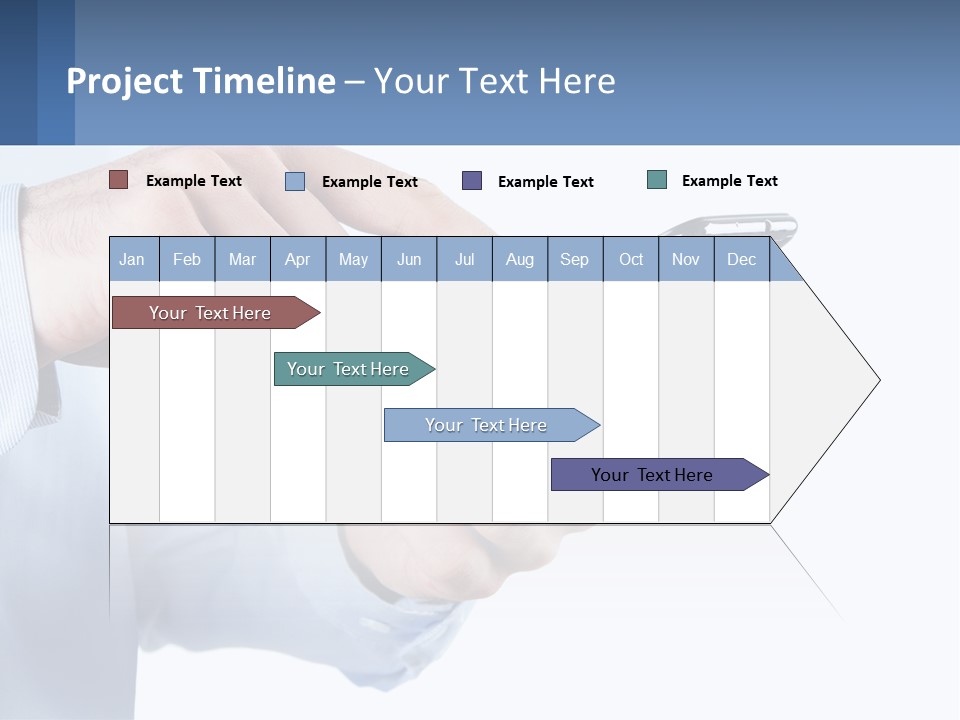 Project Timeline – Your Text Here

Example Text
Example Text
Example Text
Example Text

| Jan | Feb | Mar | Apr | May | Jun | Jul | Aug | Sep | Oct | Nov | Dec |
|---|---|---|---|---|---|---|---|---|---|---|---|

Your Text Here

Your Text Here

Your Text Here

Your Text Here